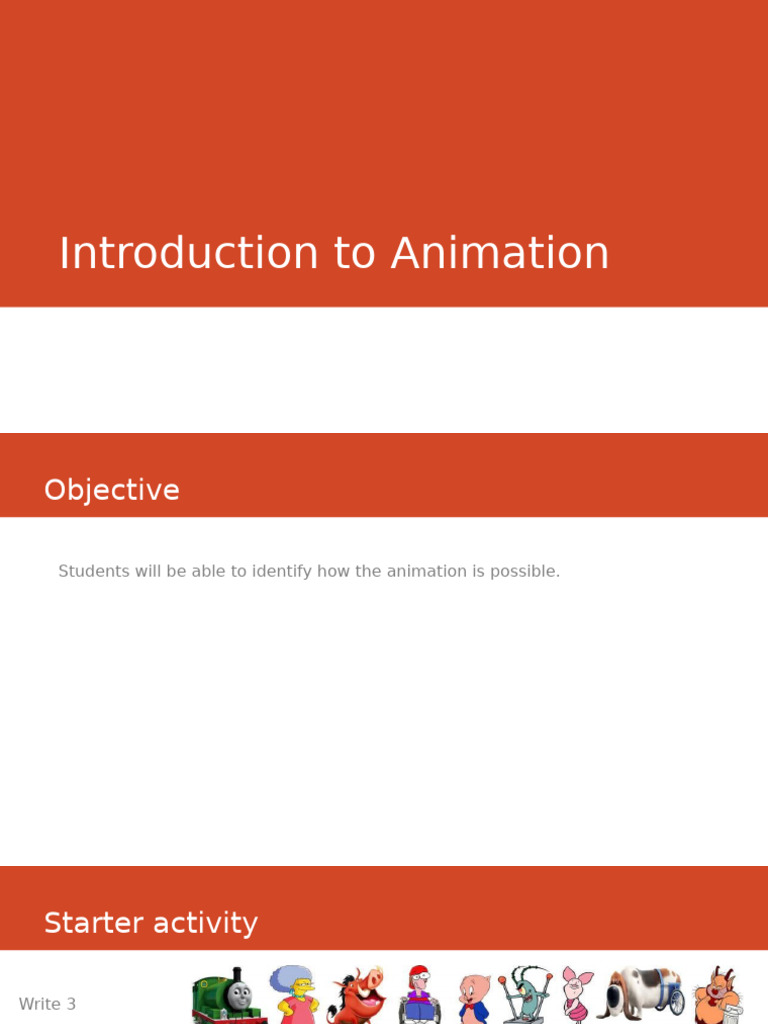 Introduction to Animation

Objective

Students will be able to identify how the animation is possible.

Starter activity

Write 3